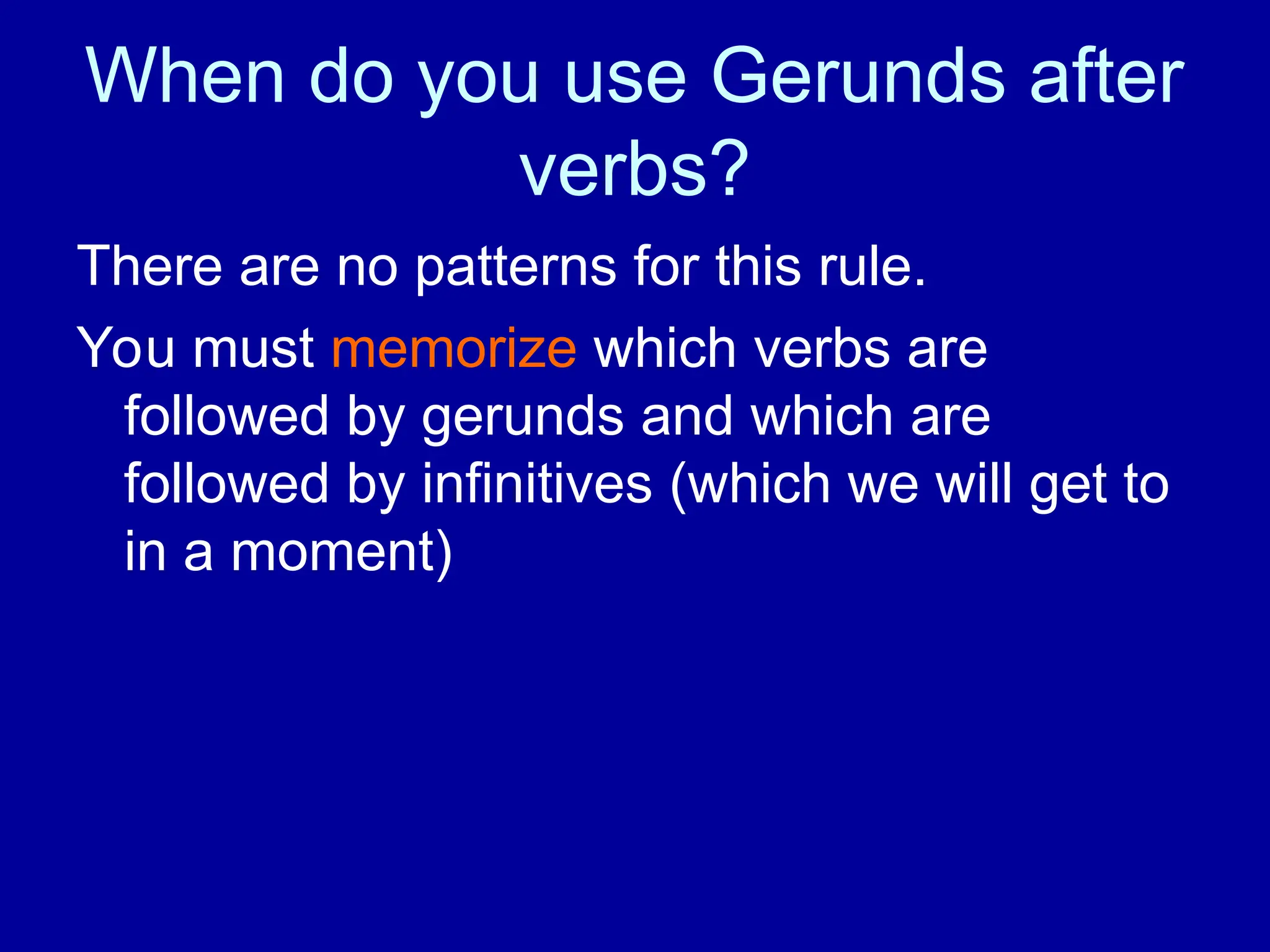 When do you use Gerunds after verbs?

There are no patterns for this rule.

You must memorize which verbs are followed by gerunds and which are followed by infinitives (which we will get to in a moment)